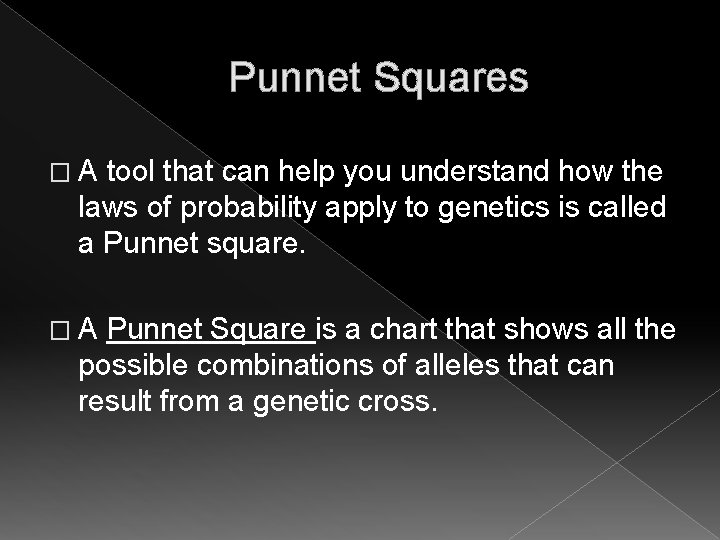 Punnet Squares

□ A tool that can help you understand how the laws of probability apply to genetics is called a Punnet square.

□ A Punnet Square is a chart that shows all the possible combinations of alleles that can result from a genetic cross.